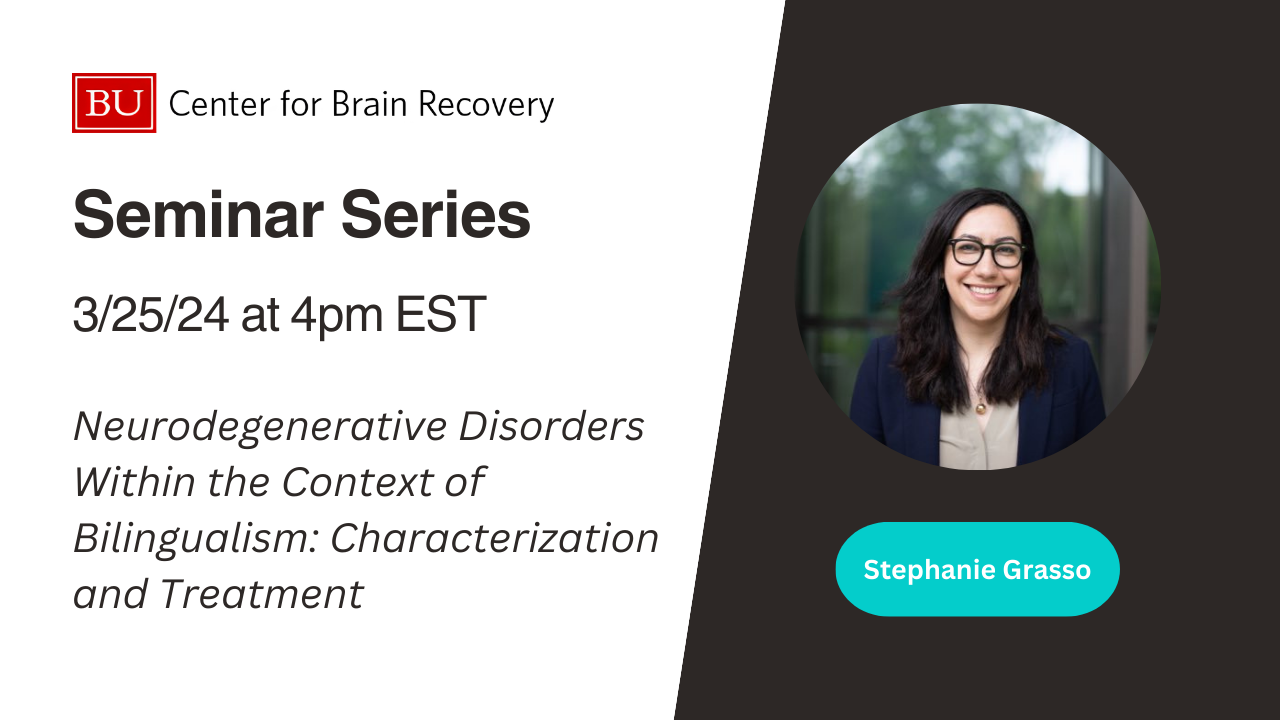 BU Center for Brain Recovery

Seminar Series

3/25/24 at 4pm EST

Neurodegenerative Disorders Within the Context of Bilingualism: Characterization and Treatment

Stephanie Grasso